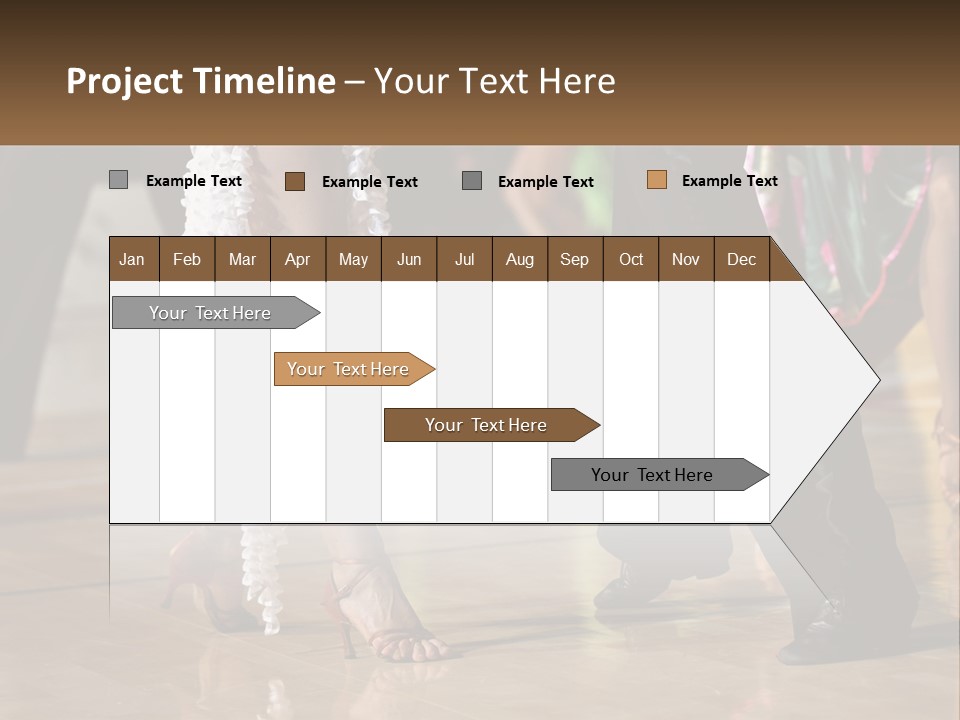 Project Timeline – Your Text Here

Example Text
Example Text
Example Text
Example Text

| Jan | Feb | Mar | Apr | May | Jun | Jul | Aug | Sep | Oct | Nov | Dec |
|---|---|---|---|---|---|---|---|---|---|---|---|

Your Text Here

Your Text Here

Your Text Here

Your Text Here